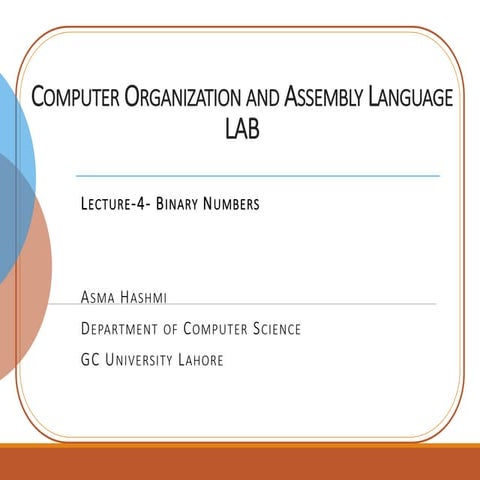 COMPUTER ORGANIZATION AND ASSEMBLY LANGUAGE LAB

LECTURE-4- BINARY NUMBERS

ASMA HASHMI

DEPARTMENT OF COMPUTER SCIENCE

GC UNIVERSITY LAHORE